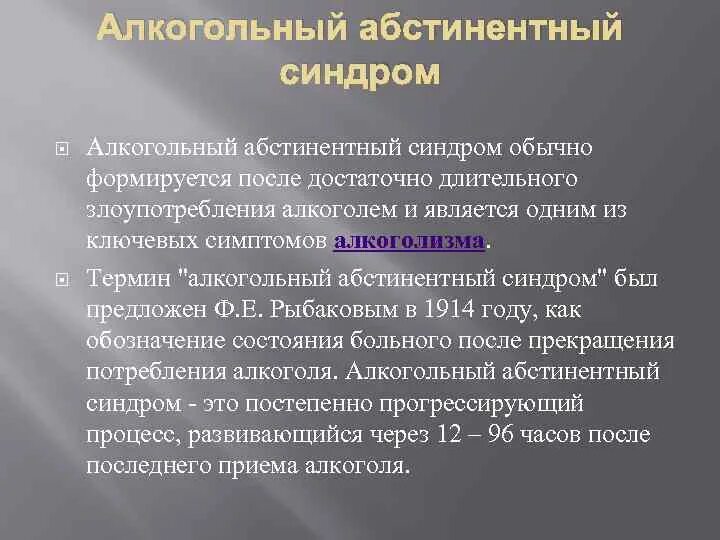 Алкогольный абстинентный синдром

Алкогольный абстинентный синдром обычно формируется после достаточно длительного злоупотребления алкоголем и является одним из ключевых симптомов алкоголизма.

Термин "алкогольный абстинентный синдром" был предложен Ф.Е. Рыбаковым в 1914 году, как обозначение состояния больного после прекращения потребления алкоголя. Алкогольный абстинентный синдром - это постепенно прогрессирующий процесс, развивающийся через 12 – 96 часов после последнего приема алкоголя.